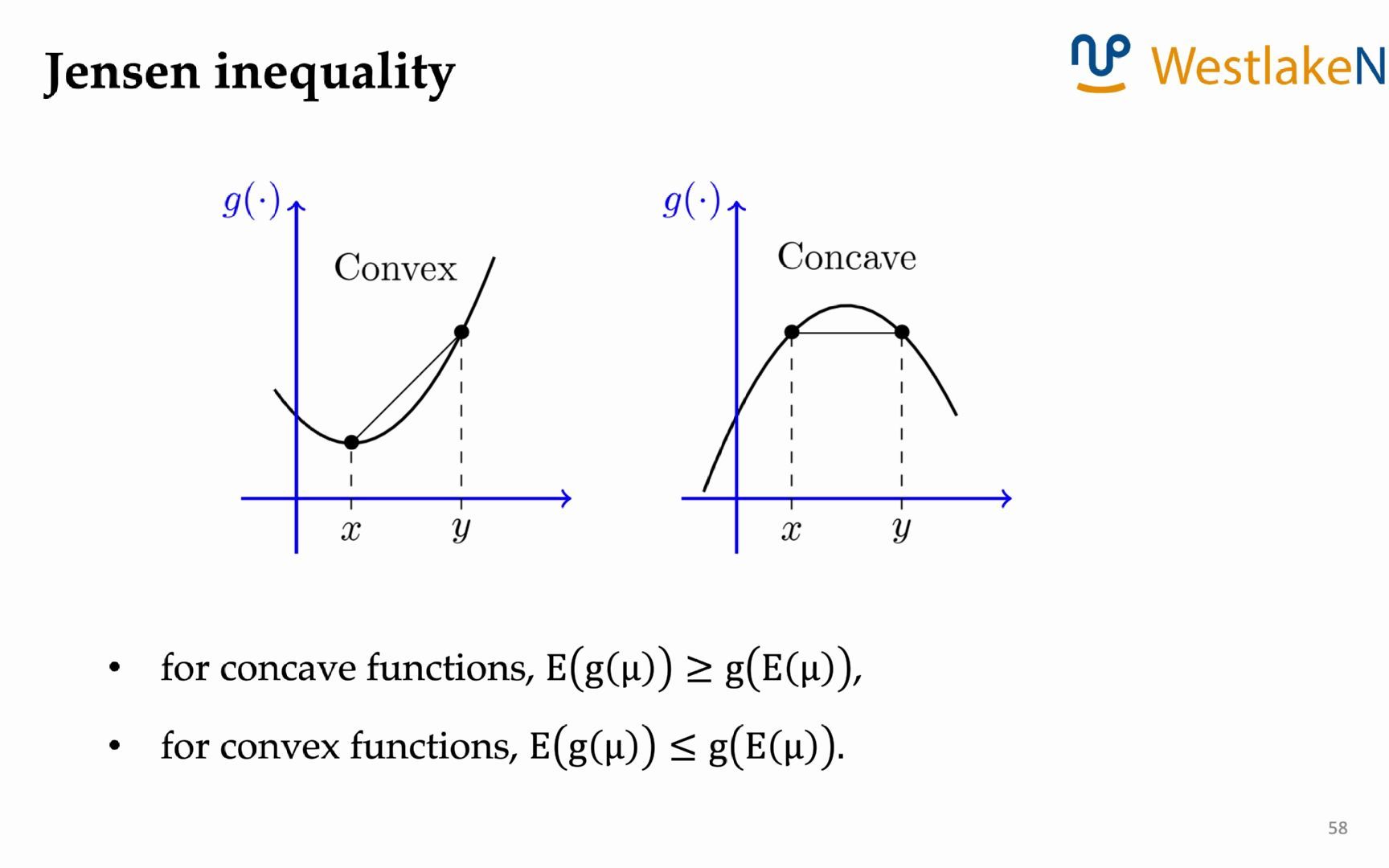 Jensen inequality

WestlakeN

$g(\cdot)$

Convex

$x$ $y$

$g(\cdot)$

Concave

$x$ $y$

• for concave functions, $E(g(\mu)) \geq g(E(\mu))$,

• for convex functions, $E(g(\mu)) \leq g(E(\mu))$.

58